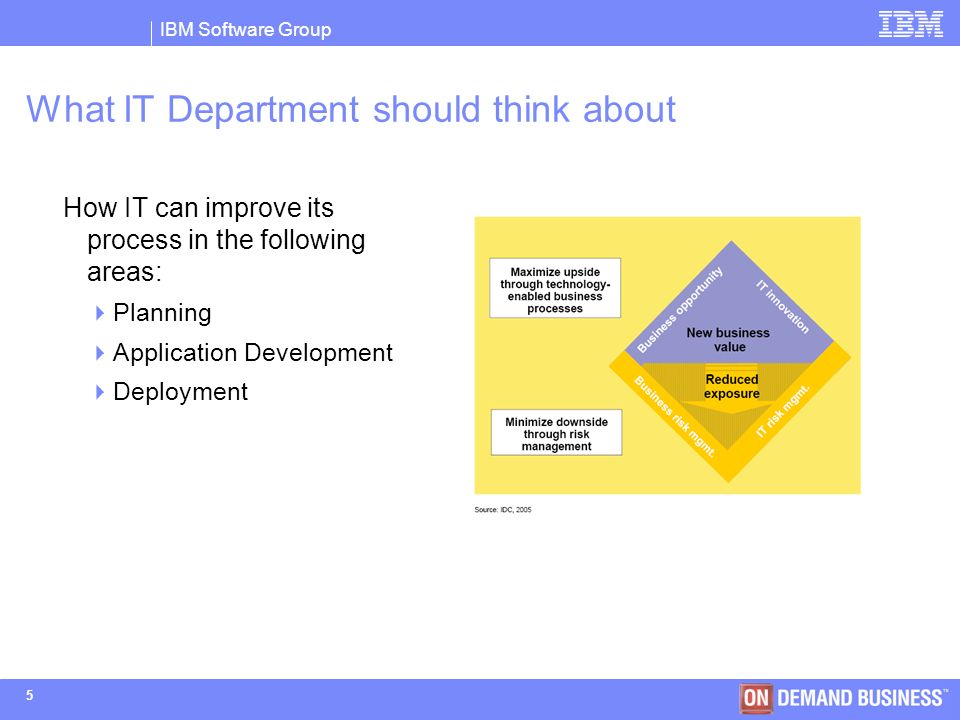 IBM Software Group

IBM

What IT Department should think about

How IT can improve its process in the following areas:

Planning

Application Development

Deployment

Maximize upside through technology-enabled business processes

Business opportunity

IT innovation

New business value

Reduced exposure

Business risk mgmt.

IT risk mgmt.

Minimize downside through risk management

Source: IDC, 2005

5

ON DEMAND BUSINESS™